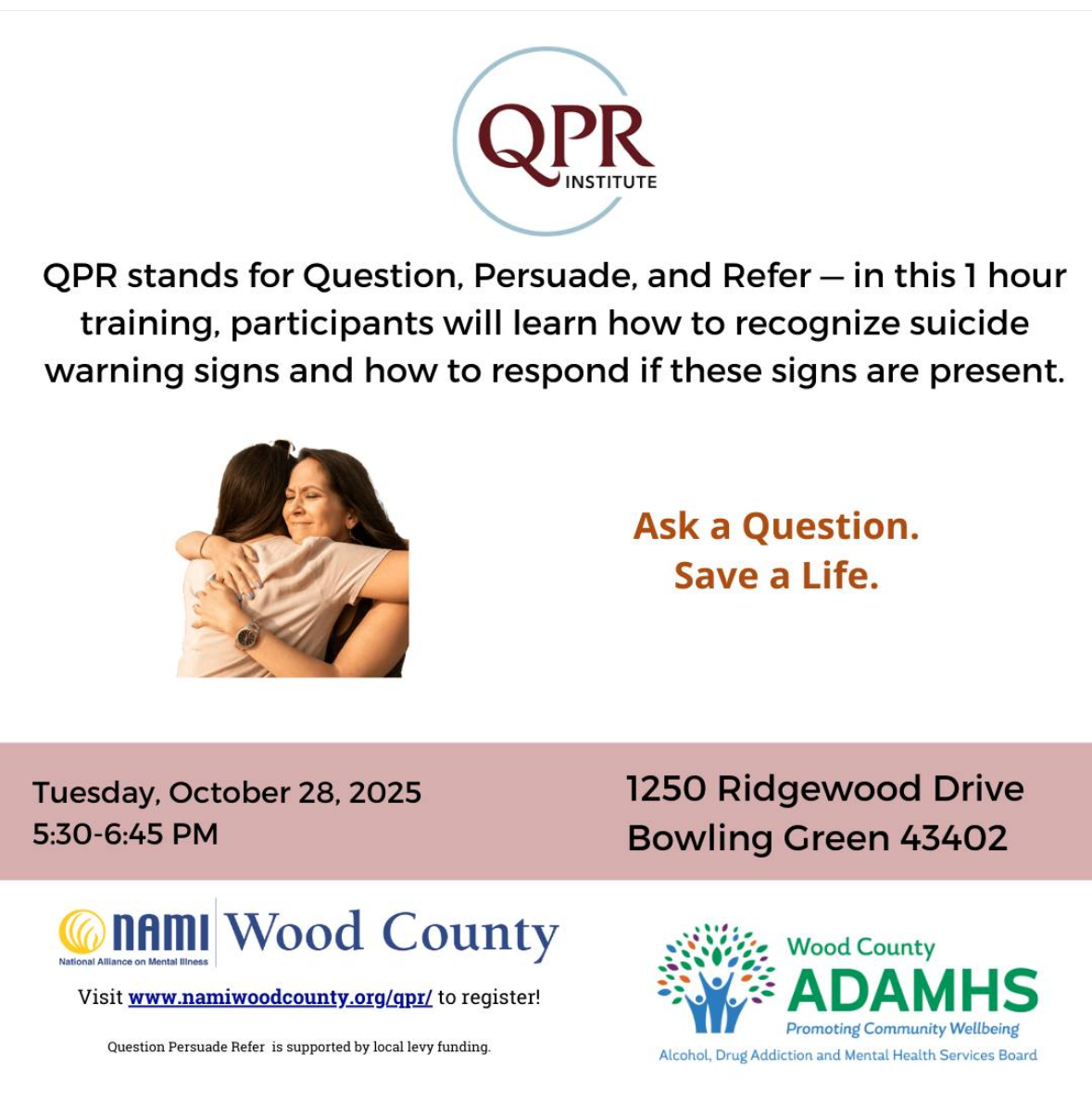 QPR
INSTITUTE

QPR stands for Question, Persuade, and Refer — in this 1 hour training, participants will learn how to recognize suicide warning signs and how to respond if these signs are present.

Ask a Question.
Save a Life.

Tuesday, October 28, 2025
5:30-6:45 PM

1250 Ridgewood Drive
Bowling Green 43402

NAMI Wood County
National Alliance on Mental Illness

Visit www.namiwoodcounty.org/qpr/ to register!

Question Persuade Refer is supported by local levy funding.

Wood County
ADAMHS
Promoting Community Wellbeing
Alcohol, Drug Addiction and Mental Health Services Board